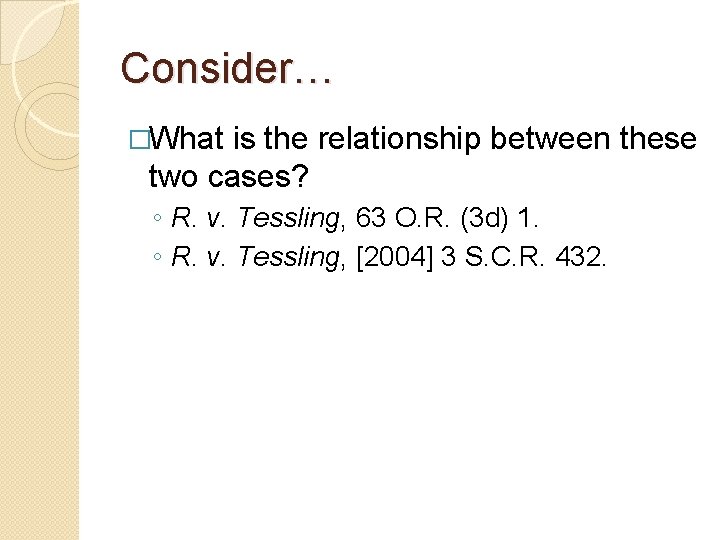 Consider…

□What is the relationship between these two cases?

◦ R. v. Tessling, 63 O.R. (3d) 1.
◦ R. v. Tessling, [2004] 3 S.C.R. 432.